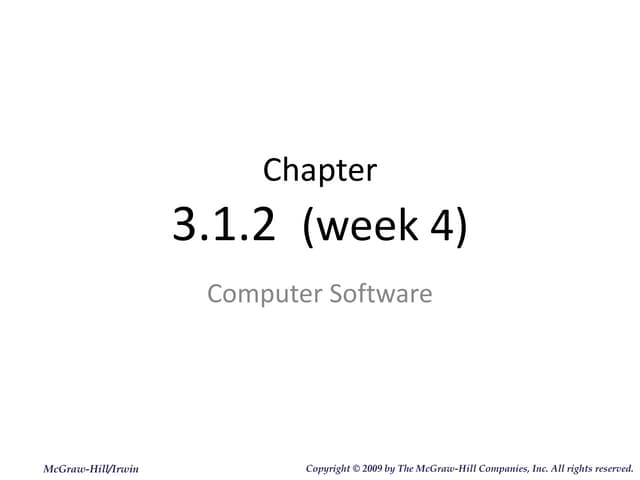 Chapter
3.1.2 (week 4)

Computer Software

McGraw-Hill/Irwin

Copyright © 2009 by The McGraw-Hill Companies, Inc. All rights reserved.